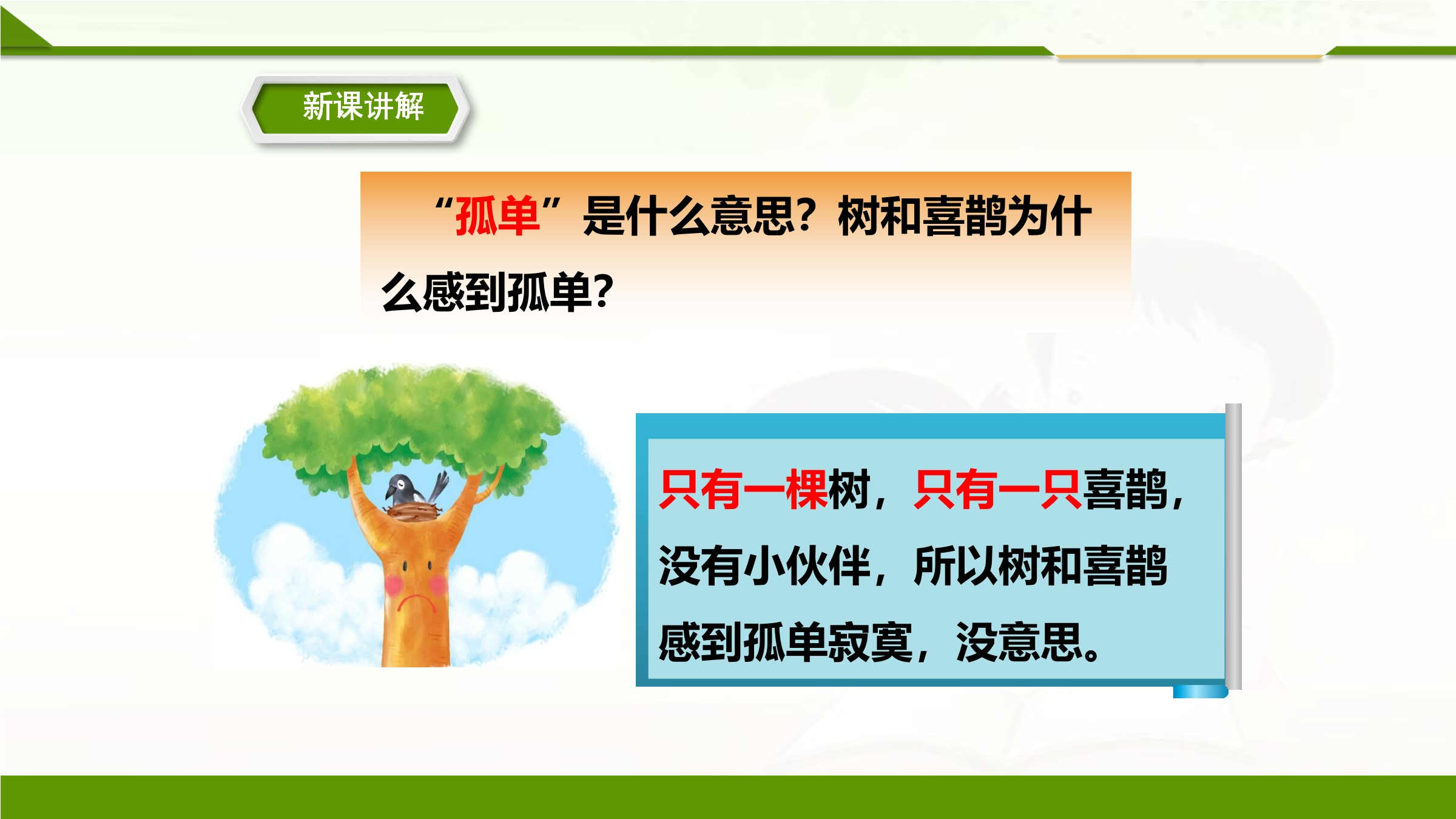 新课讲解

“孤单”是什么意思？树和喜鹊为什么感到孤单？

只有一棵树，只有一只喜鹊，没有小伙伴，所以树和喜鹊感到孤单寂寞，没意思。